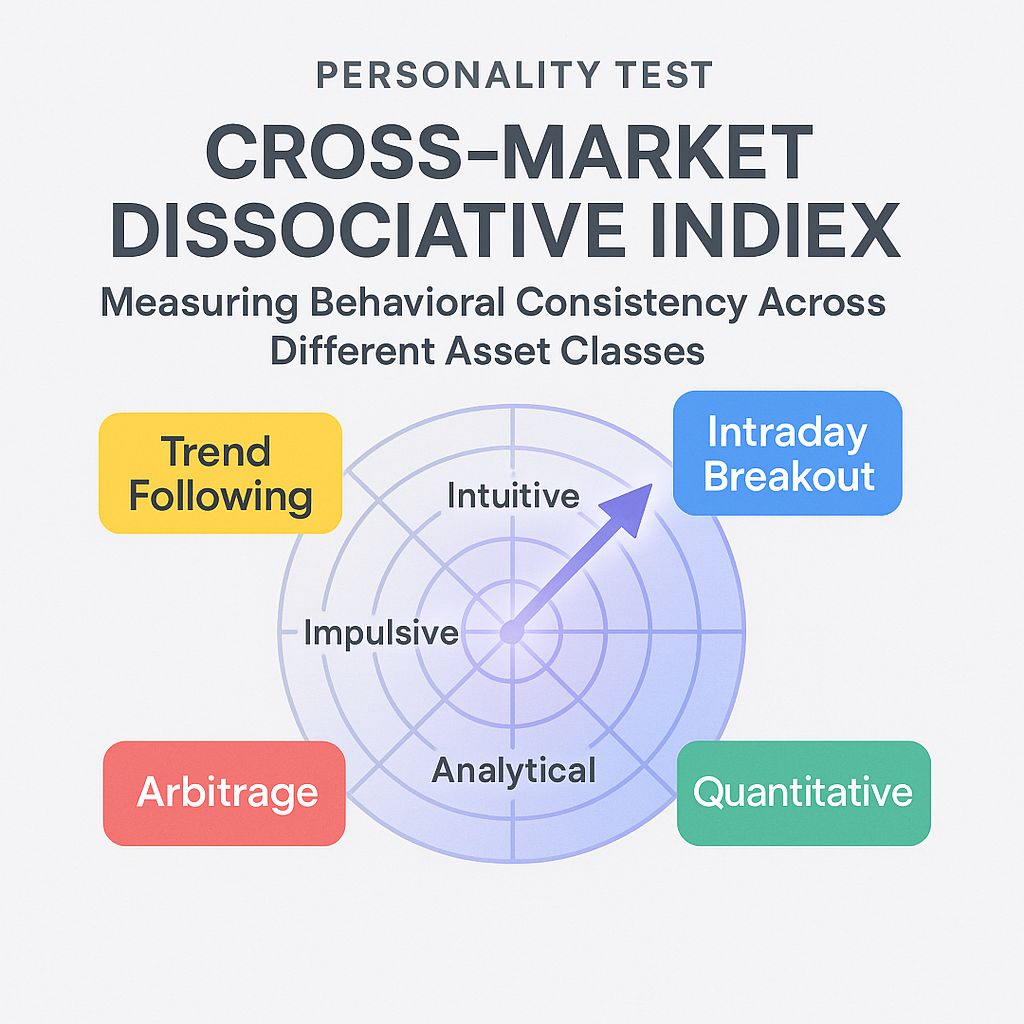 PERSONALITY TEST

CROSS-MARKET DISSOCIATIVE INDIEX

Measuring Behavioral Consistency Across Different Asset Classes

Trend Following

Intraday Breakout

Intuitive

Impulsive

Analytical

Arbitrage

Quantitative